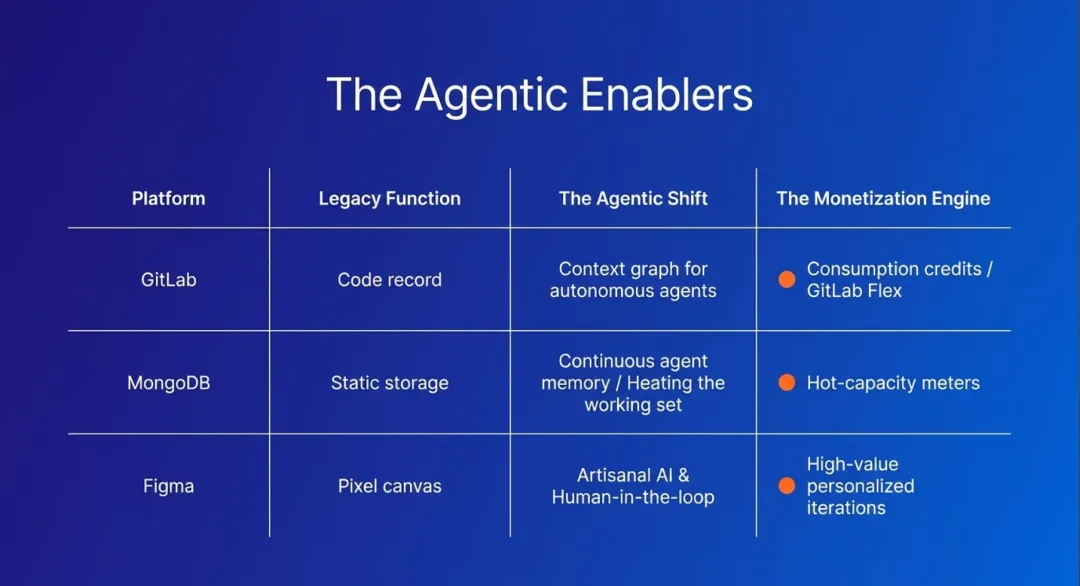 The Agentic Enablers

| Platform | Legacy Function | The Agentic Shift | The Monetization Engine |
|---|---|---|---|
| GitLab | Code record | Context graph for autonomous agents | Consumption credits / GitLab Flex |
| MongoDB | Static storage | Continuous agent memory / Heating the working set | Hot-capacity meters |
| Figma | Pixel canvas | Artisanal AI & Human-in-the-loop | High-value personalized iterations |